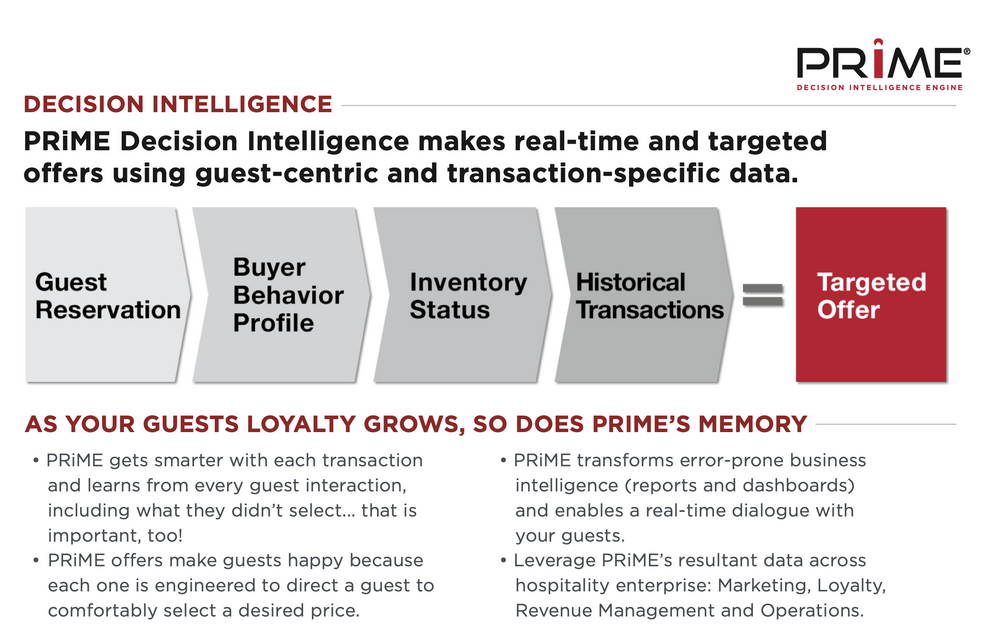 PRiME®
DECISION INTELLIGENCE ENGINE

DECISION INTELLIGENCE

PRiME Decision Intelligence makes real-time and targeted offers using guest-centric and transaction-specific data.

Guest Reservation

Buyer Behavior Profile

Inventory Status

Historical Transactions

=

Targeted Offer

AS YOUR GUESTS LOYALTY GROWS, SO DOES PRIME'S MEMORY

• PRiME gets smarter with each transaction and learns from every guest interaction, including what they didn't select... that is important, too!

• PRiME offers make guests happy because each one is engineered to direct a guest to comfortably select a desired price.

• PRiME transforms error-prone business intelligence (reports and dashboards) and enables a real-time dialogue with your guests.

• Leverage PRiME's resultant data across hospitality enterprise: Marketing, Loyalty, Revenue Management and Operations.